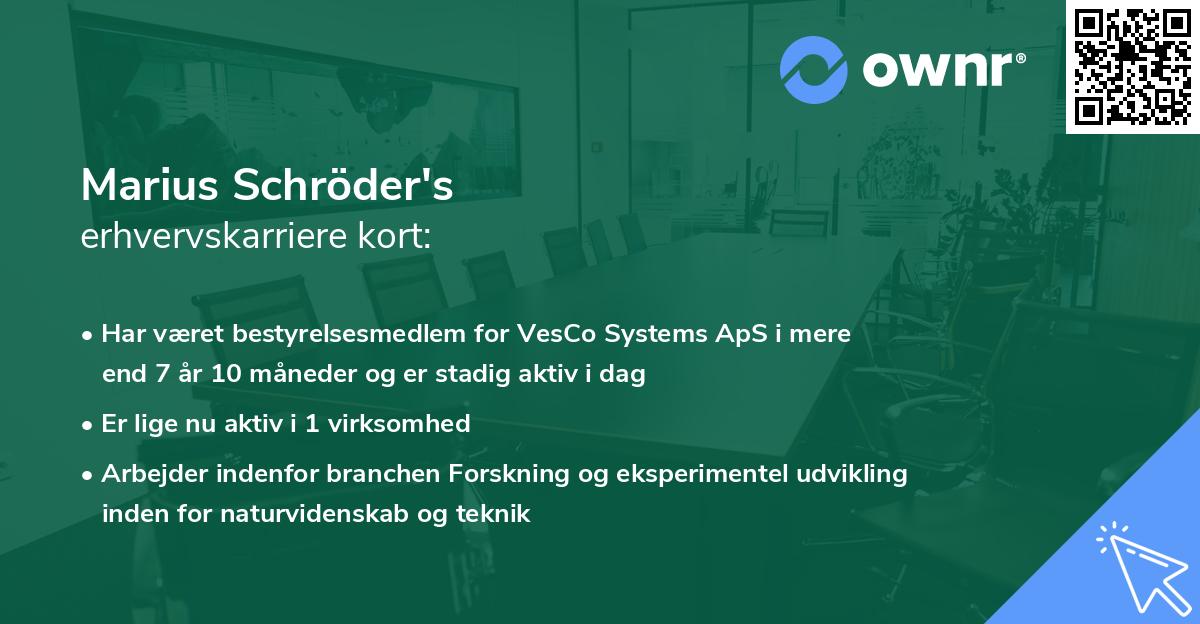 ownr®

Marius Schröder's
erhvervskarriere kort:

• Har været bestyrelsesmedlem for VesCo Systems ApS i mere end 7 år 10 måneder og er stadig aktiv i dag

• Er lige nu aktiv i 1 virksomhed

• Arbejder indenfor branchen Forskning og eksperimentel udvikling inden for naturvidenskab og teknik